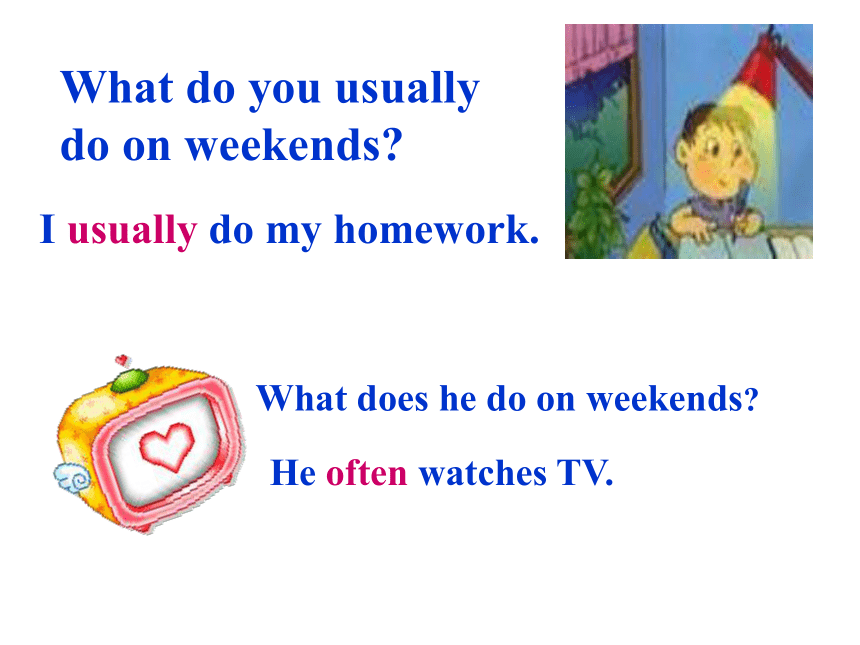 What do you usually do on weekends?

I usually do my homework.

What does he do on weekends?

He often watches TV.